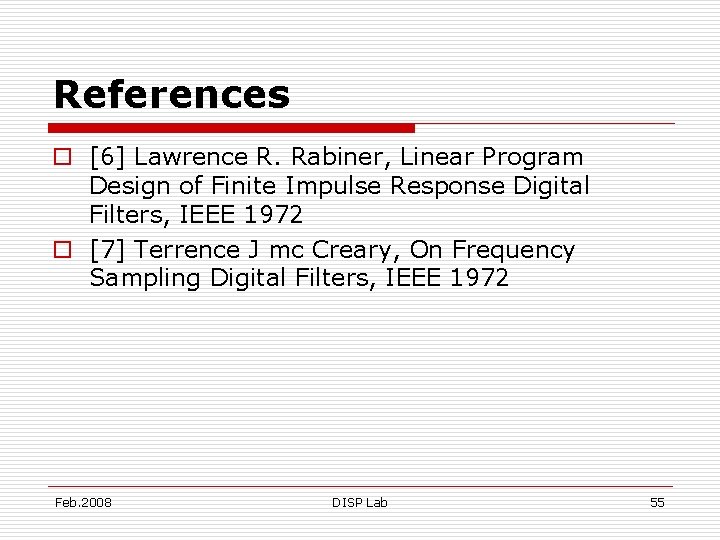 References

[6] Lawrence R. Rabiner, Linear Program Design of Finite Impulse Response Digital Filters, IEEE 1972

[7] Terrence J mc Creary, On Frequency Sampling Digital Filters, IEEE 1972

Feb.2008

DISP Lab

55